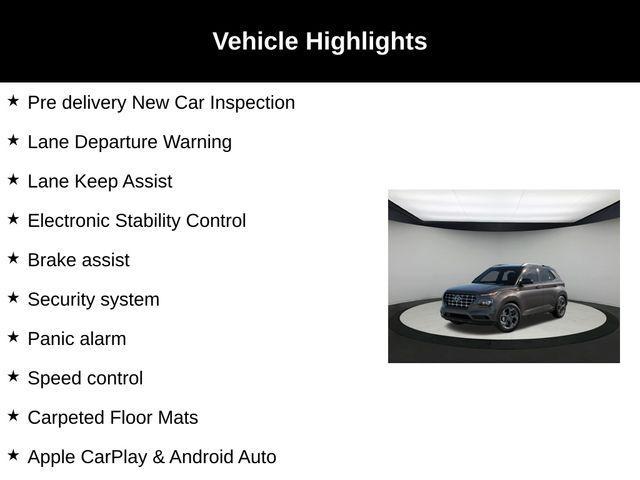 Vehicle Highlights

★ Pre delivery New Car Inspection
★ Lane Departure Warning
★ Lane Keep Assist
★ Electronic Stability Control
★ Brake assist
★ Security system
★ Panic alarm
★ Speed control
★ Carpeted Floor Mats
★ Apple CarPlay & Android Auto